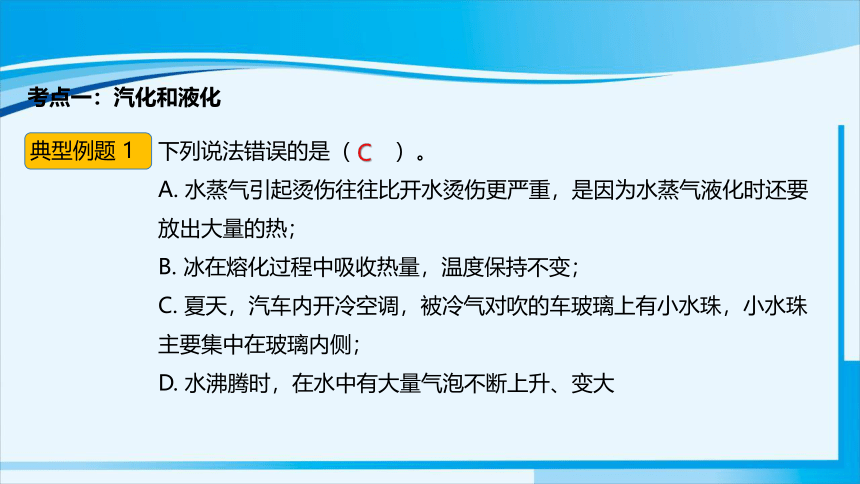 考点一：汽化和液化

典型例题 1

下列说法错误的是（ C ）。

A. 水蒸气引起烫伤往往比开水烫伤更严重，是因为水蒸气液化时还要放出大量的热；

B. 冰在熔化过程中吸收热量，温度保持不变；

C. 夏天，汽车内开冷空调，被冷气对吹的车玻璃上有小水珠，小水珠主要集中在玻璃内侧；

D. 水沸腾时，在水中有大量气泡不断上升、变大